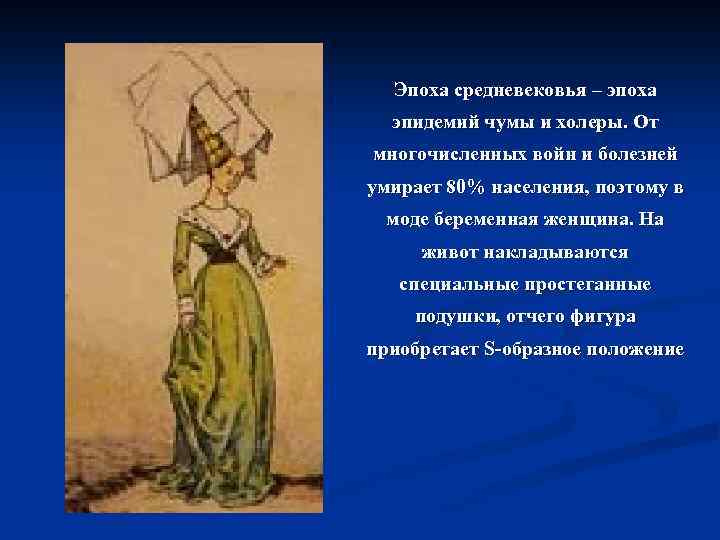 Эпоха средневековья – эпоха эпидемий чумы и холеры. От многочисленных войн и болезней умирает 80% населения, поэтому в моде беременная женщина. На живот накладываются специальные простеганные подушки, отчего фигура приобретает S-образное положение